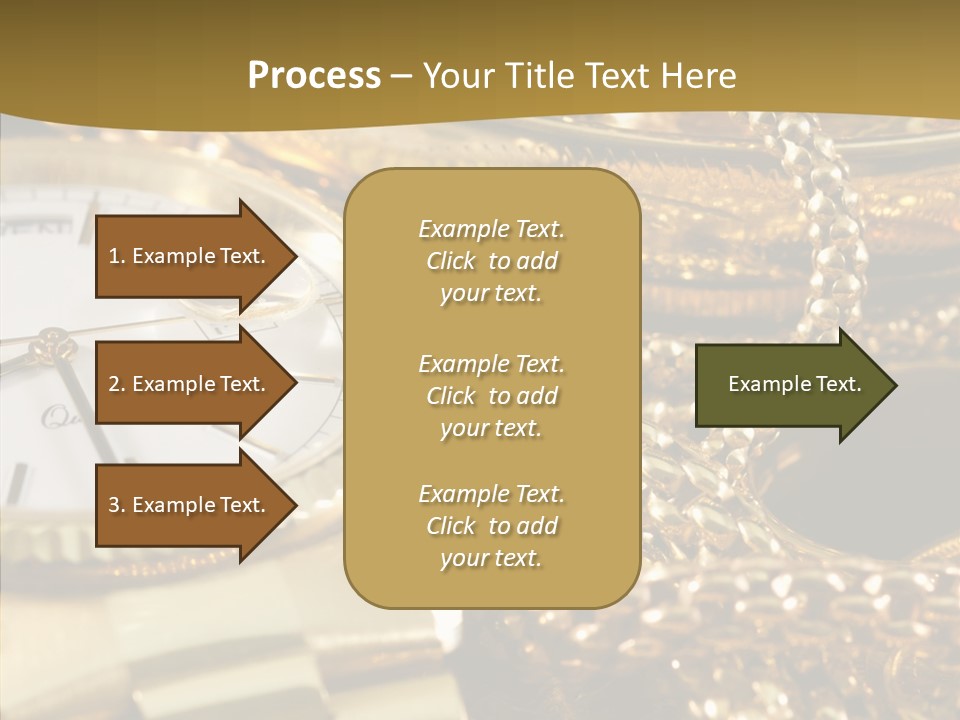 Process – Your Title Text Here

1. Example Text.

2. Example Text.

3. Example Text.

Example Text. Click to add your text.

Example Text. Click to add your text.

Example Text. Click to add your text.

Example Text.